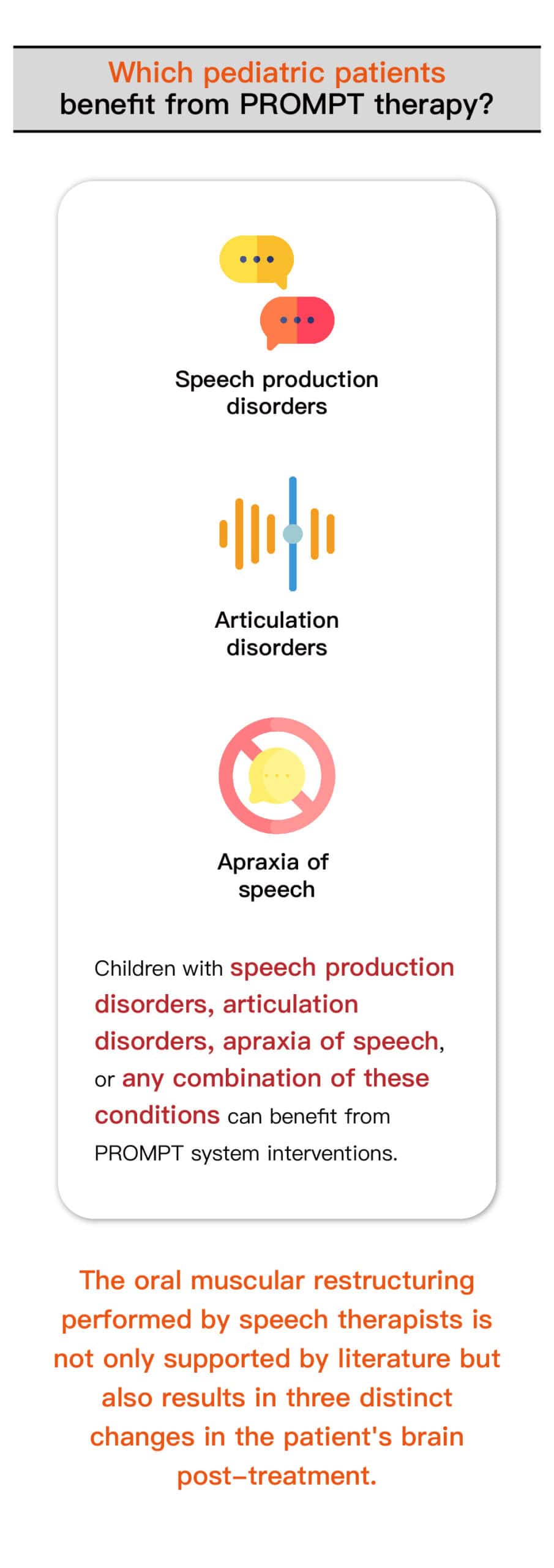 Which pediatric patients
benefit from PROMPT therapy?

Speech production disorders

Articulation disorders

Apraxia of speech

Children with speech production disorders, articulation disorders, apraxia of speech, or any combination of these conditions can benefit from PROMPT system interventions.

The oral muscular restructuring performed by speech therapists is not only supported by literature but also results in three distinct changes in the patient's brain post-treatment.